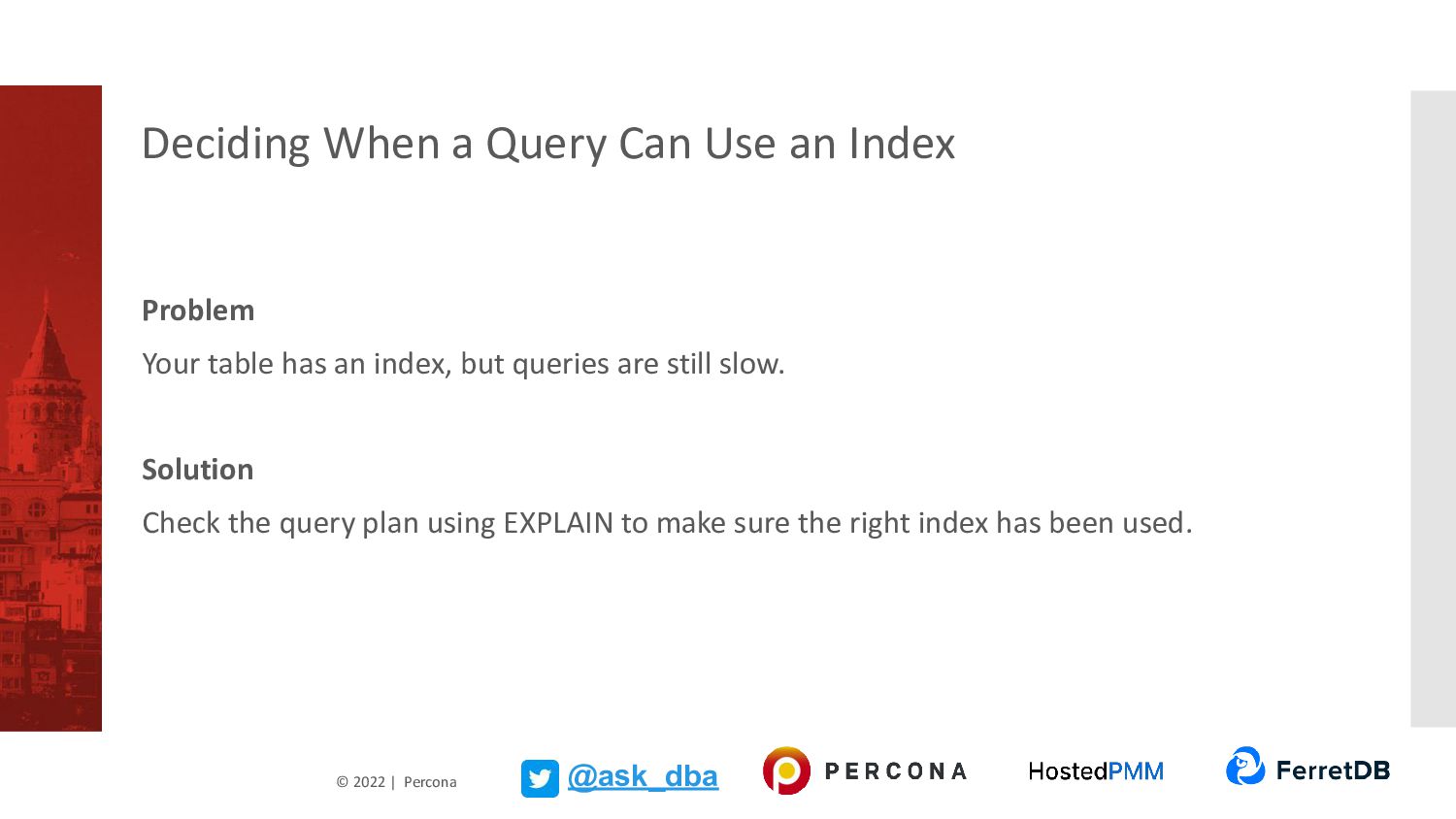 Deciding When a Query Can Use an Index

**Problem**

Your table has an index, but queries are still slow.

**Solution**

Check the query plan using EXPLAIN to make sure the right index has been used.

© 2022 | Percona

@ask_dba

PERCONA

HostedPMM

FerretDB